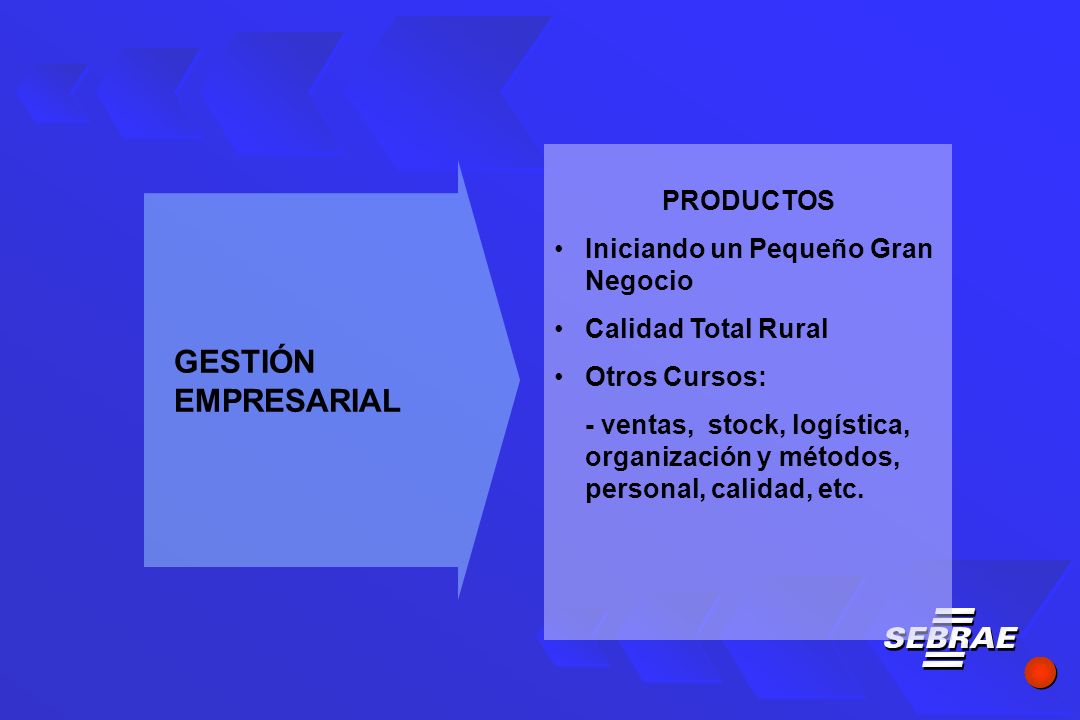 GESTIÓN EMPRESARIAL

PRODUCTOS

• Iniciando un Pequeño Gran Negocio

• Calidad Total Rural

• Otros Cursos:

- ventas, stock, logística, organización y métodos, personal, calidad, etc.

SEBRAE